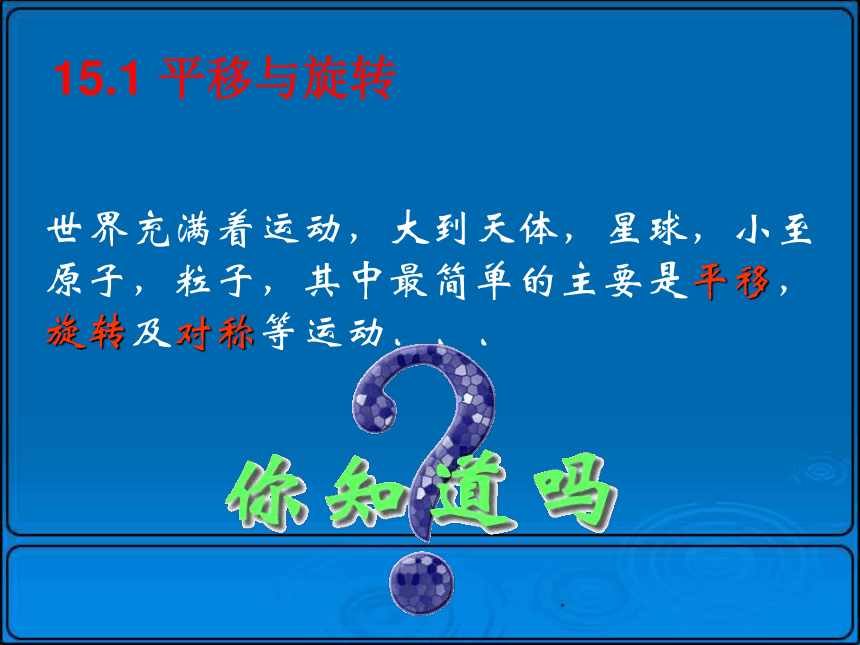 15.1 平移与旋转

世界充满着运动，大到天体，星球，小至原子，粒子，其中最简单的主要是平移，旋转及对称等运动、、、

你知道吗